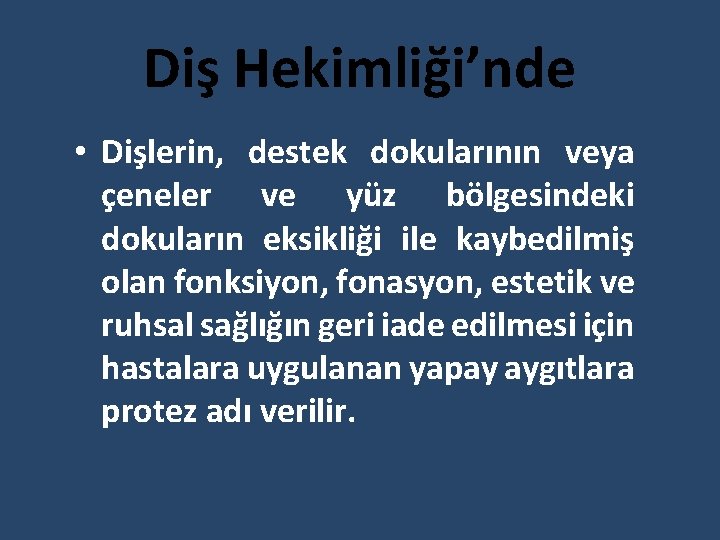 Diş Hekimliği’nde

• Dişlerin, destek dokularının veya çeneler ve yüz bölgesindeki dokuların eksikliği ile kaybedilmiş olan fonksiyon, fonasyon, estetik ve ruhsal sağlığın geri iade edilmesi için hastalara uygulanan yapay aygıtlara protez adı verilir.